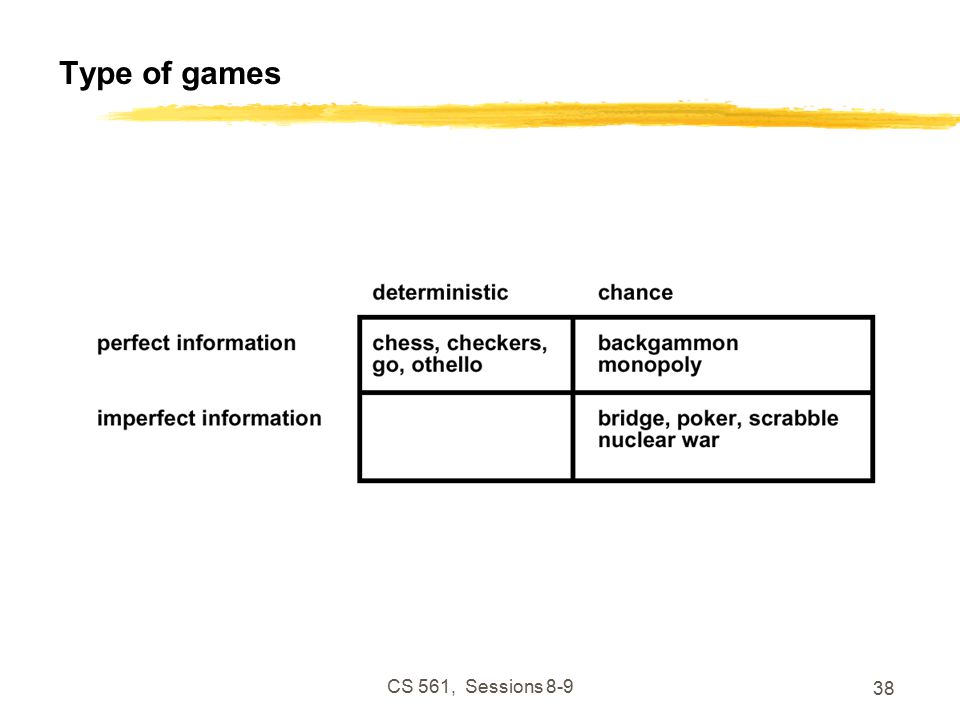 Type of games

| | deterministic | chance |
|---|---|---|
| perfect information | chess, checkers, go, othello | backgammon monopoly |
| imperfect information | | bridge, poker, scrabble nuclear war |

CS 561, Sessions 8-9

38